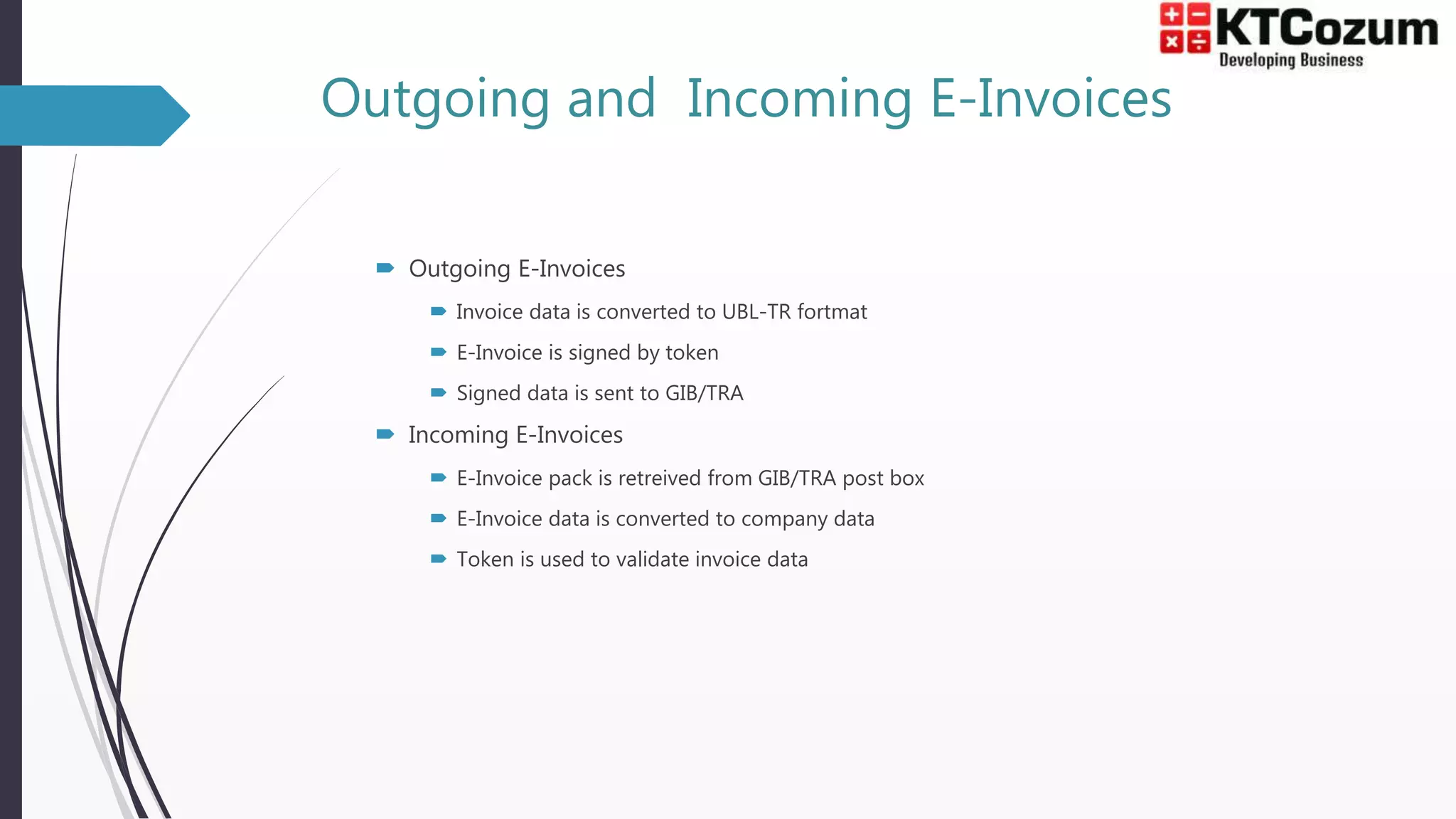 KTCozum
Developing Business

Outgoing and Incoming E-Invoices

Outgoing E-Invoices

Invoice data is converted to UBL-TR fortmat

E-Invoice is signed by token

Signed data is sent to GIB/TRA

Incoming E-Invoices

E-Invoice pack is retreived from GIB/TRA post box

E-Invoice data is converted to company data

Token is used to validate invoice data